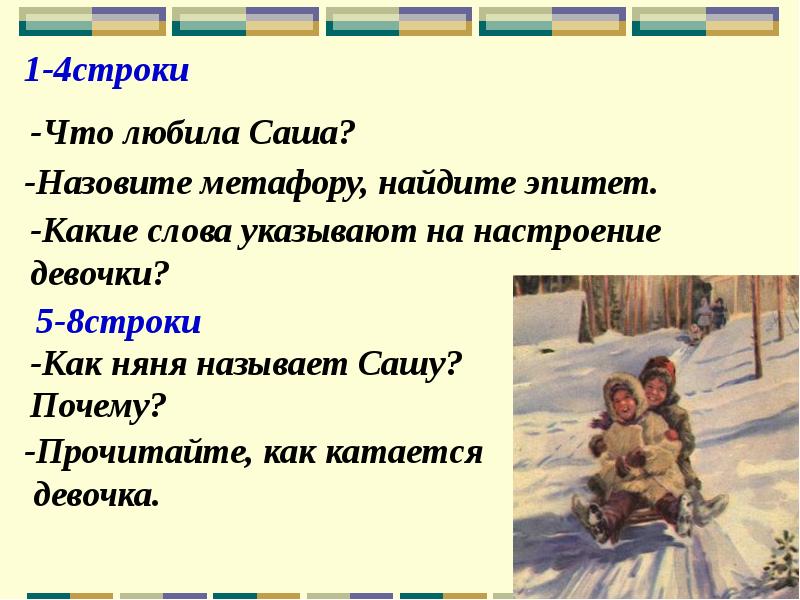 1-4строки

-Что любила Саша?

-Назовите метафору, найдите эпитет.

-Какие слова указывают на настроение девочки?

5-8строки

-Как няня называет Сашу? Почему?

-Прочитайте, как катается девочка.